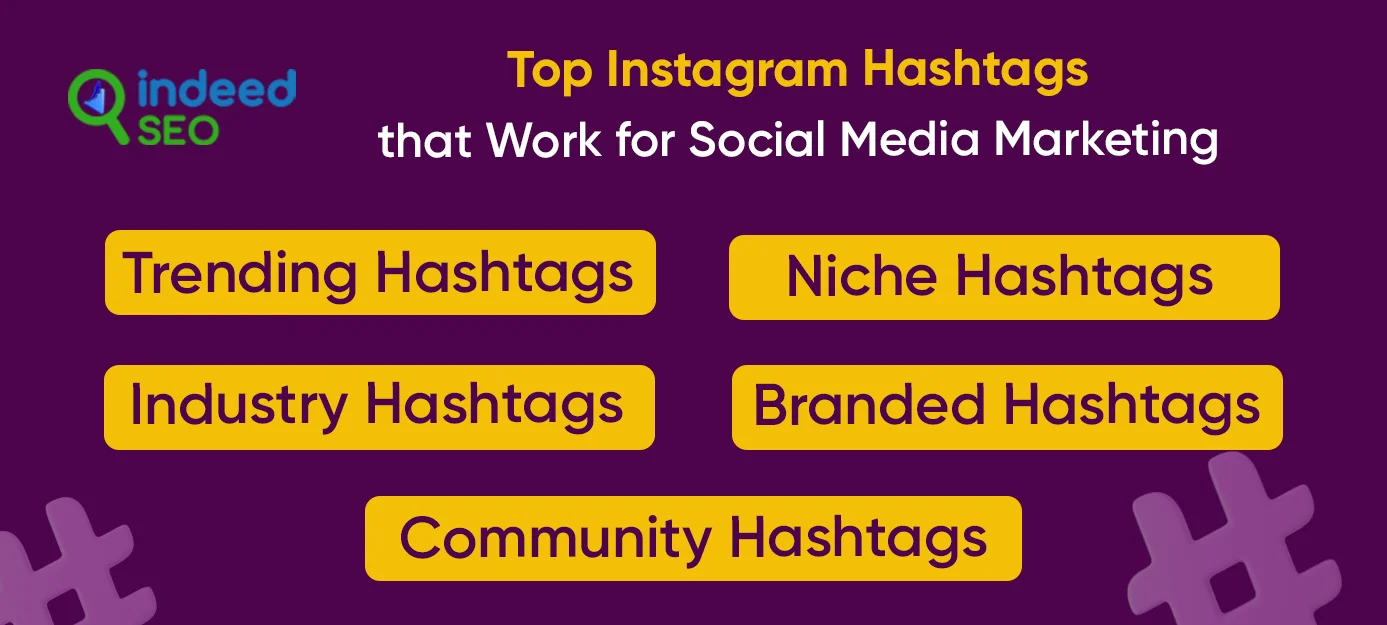 indeed SEO

Top Instagram Hashtags
that Work for Social Media Marketing

Trending Hashtags

Niche Hashtags

Industry Hashtags

Branded Hashtags

Community Hashtags